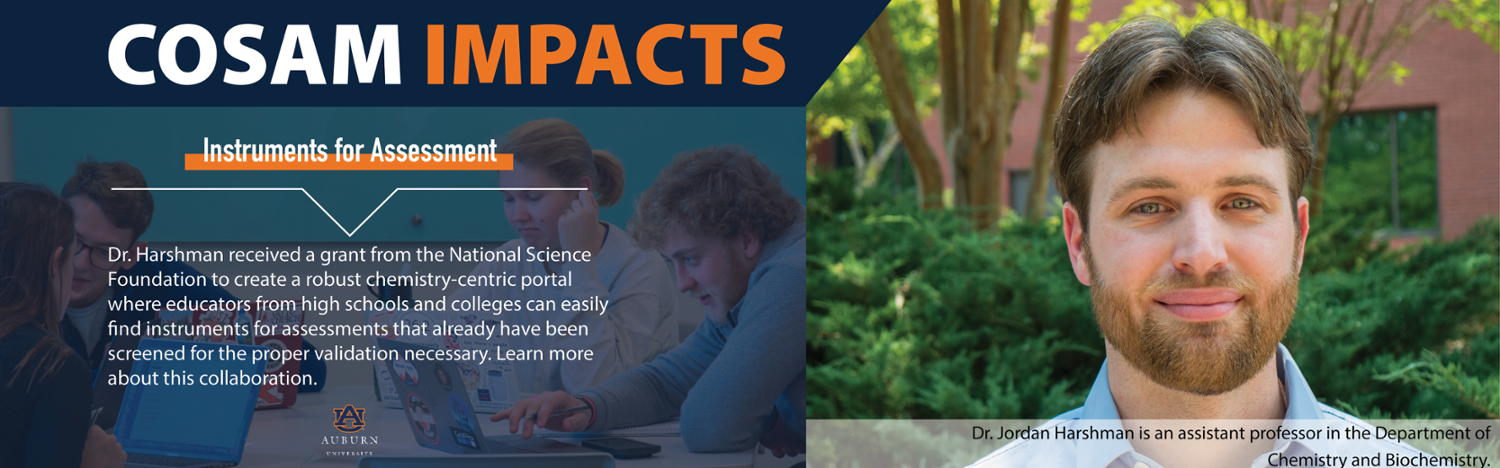 COSAM IMPACTS

Instruments for Assessment

Dr. Harshman received a grant from the National Science Foundation to create a robust chemistry-centric portal where educators from high schools and colleges can easily find instruments for assessments that already have been screened for the proper validation necessary. Learn more about this collaboration.

AU
AUBURN
UNIVERSITY

Dr. Jordan Harshman is an assistant professor in the Department of Chemistry and Biochemistry.